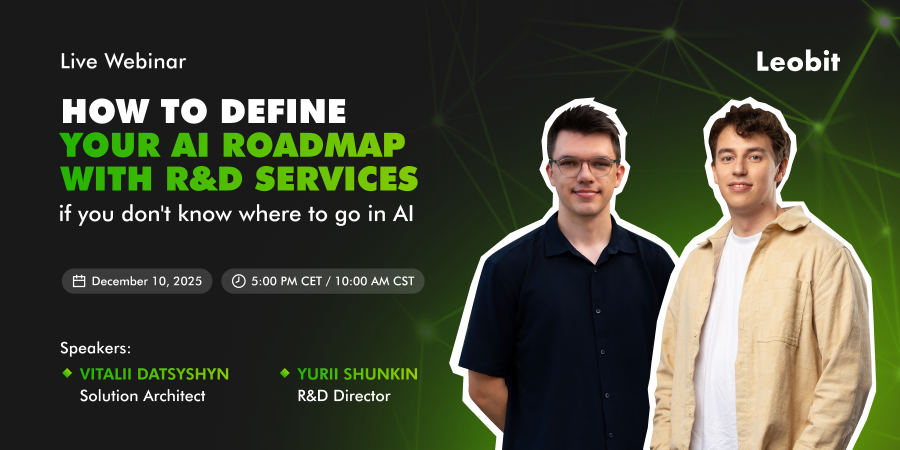 Live Webinar

Leobit

HOW TO DEFINE YOUR AI ROADMAP WITH R&D SERVICES

if you don't know where to go in AI

December 10, 2025

5:00 PM CET / 10:00 AM CST

Speakers:

VITALII DATSYSHYN
Solution Architect

YURII SHUNKIN
R&D Director